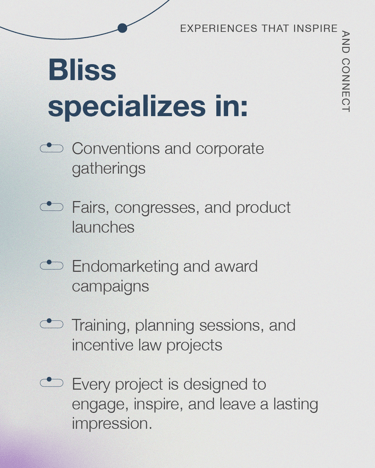 EXPERIENCES THAT INSPIRE AND CONNECT

Bliss specializes in:

Conventions and corporate gatherings

Fairs, congresses, and product launches

Endomarketing and award campaigns

Training, planning sessions, and incentive law projects

Every project is designed to engage, inspire, and leave a lasting impression.